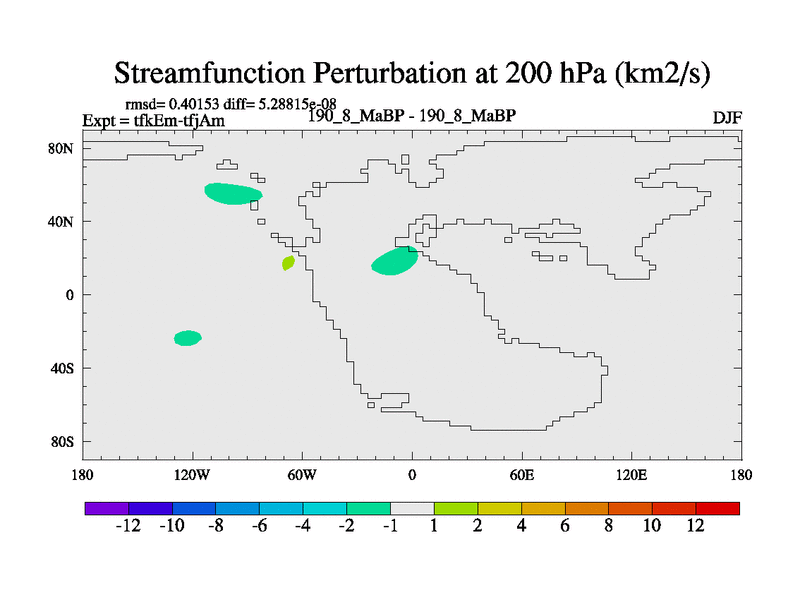 Streamfunction Perturbation at 200 hPa (km2/s)

rmsd= 0.40153 diff= 5.28815e-08
Expt = tfkEm-tfjAm
190_8_MaBP - 190_8_MaBP
DJF

80N
40N
0
40S
80S

180
120W
60W
0
60E
120E
180

-12 -10 -8 -6 -4 -2 -1 1 2 4 6 8 10 12